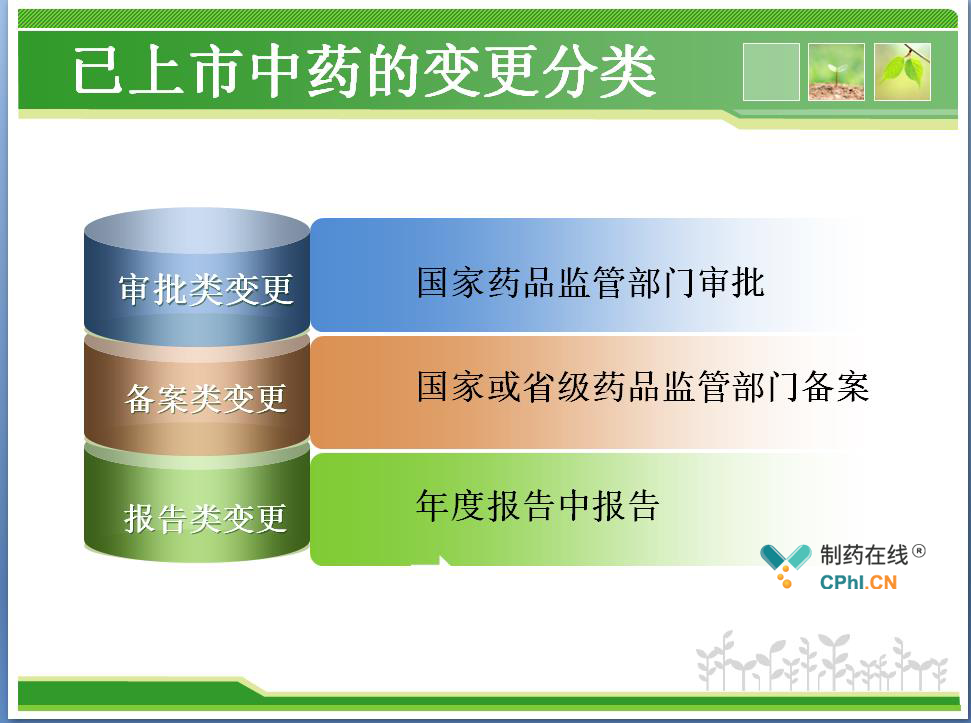 已上市中药的变更分类

审批类变更

国家药品监管部门审批

备案类变更

国家或省级药品监管部门备案

报告类变更

年度报告中报告

制药在线®
CPhI.CN